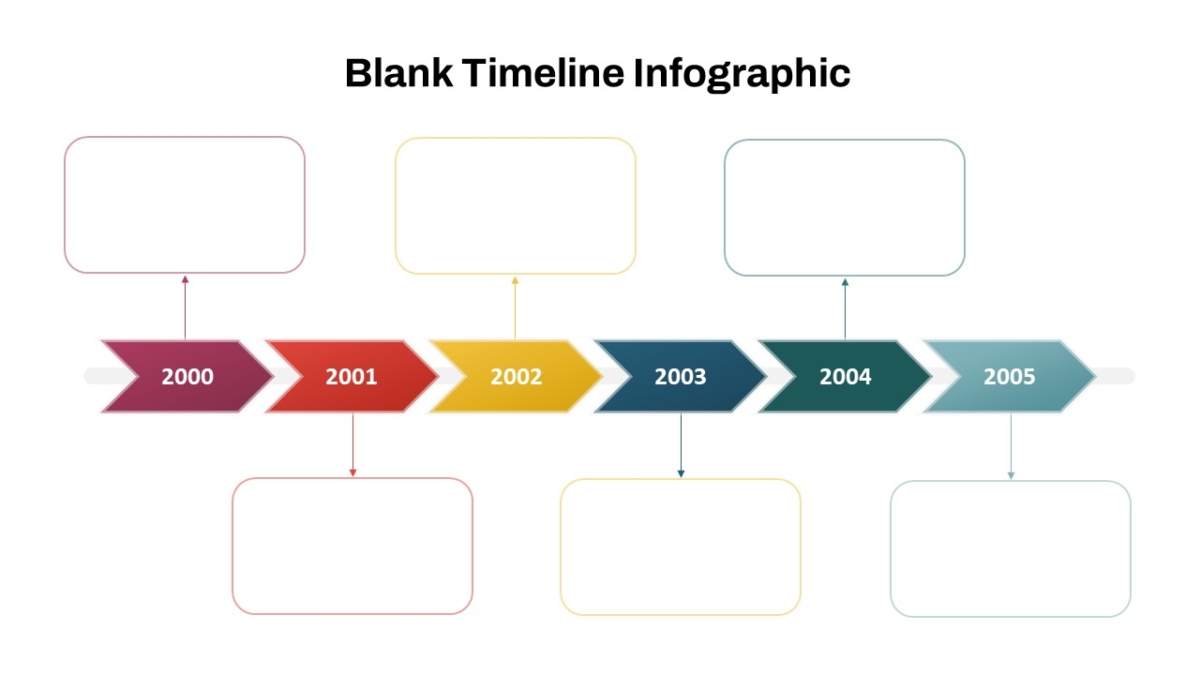 Blank Timeline Infographic

2000

2001

2002

2003

2004

2005